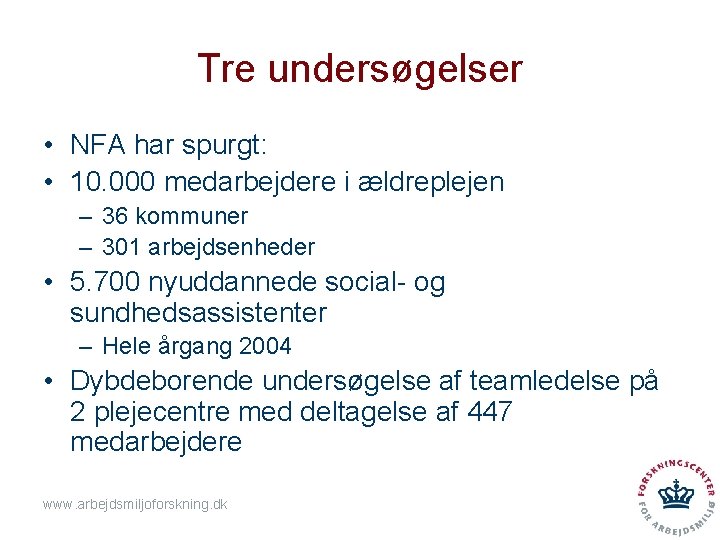 Tre undersøgelser

• NFA har spurgt:
• 10.000 medarbejdere i ældreplejen
– 36 kommuner
– 301 arbejdsenheder
• 5.700 nyuddannede social- og sundhedsassistenter
– Hele årgang 2004
• Dybdeborende undersøgelse af teamledelse på 2 plejecentre med deltagelse af 447 medarbejdere

www.arbejdsmiljoforskning.dk

FORSKNINGSCENTER FOR ARBEJDSMILJØ